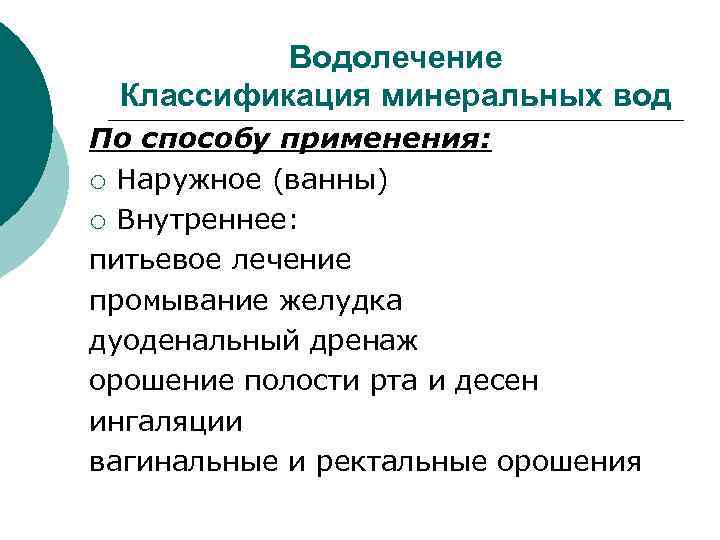 Водолечение
Классификация минеральных вод

По способу применения:

○ Наружное (ванны)
○ Внутреннее:
питьевое лечение
промывание желудка
дуоденальный дренаж
орошение полости рта и десен
ингаляции
вагинальные и ректальные орошения